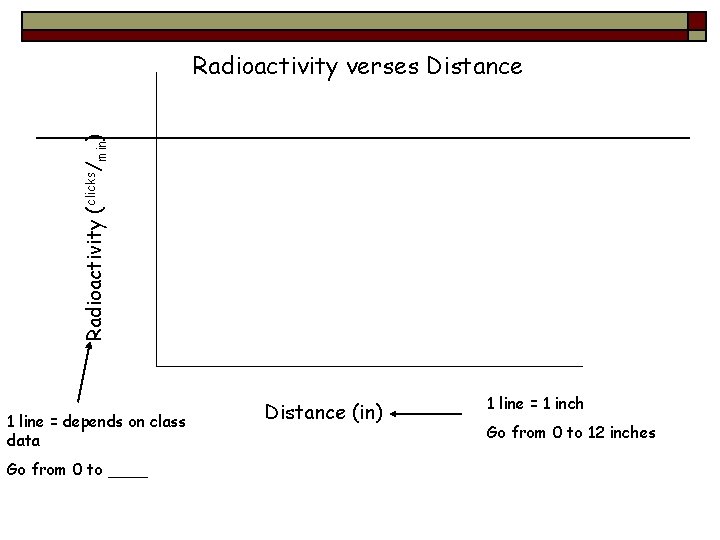 Radioactivity verses Distance

Radioactivity ($^{clicks}/_{min}$)

Distance (in)

1 line = depends on class data

Go from 0 to ____

1 line = 1 inch

Go from 0 to 12 inches